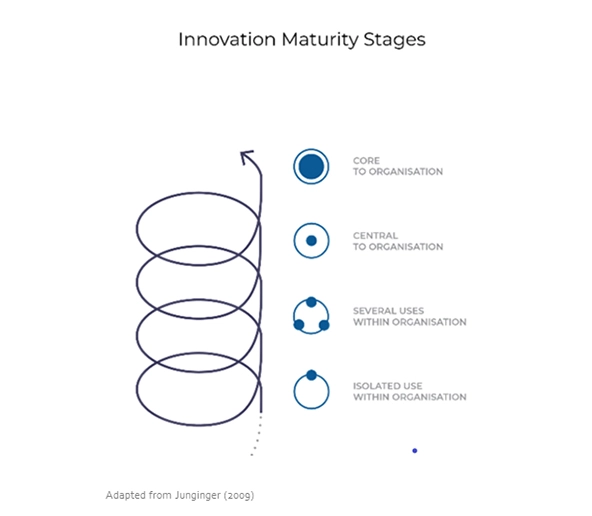 Innovation Maturity Stages

CORE
TO ORGANISATION

CENTRAL
TO ORGANISATION

SEVERAL USES
WITHIN ORGANISATION

ISOLATED USE
WITHIN ORGANISATION

Adapted from Junginger (2009)